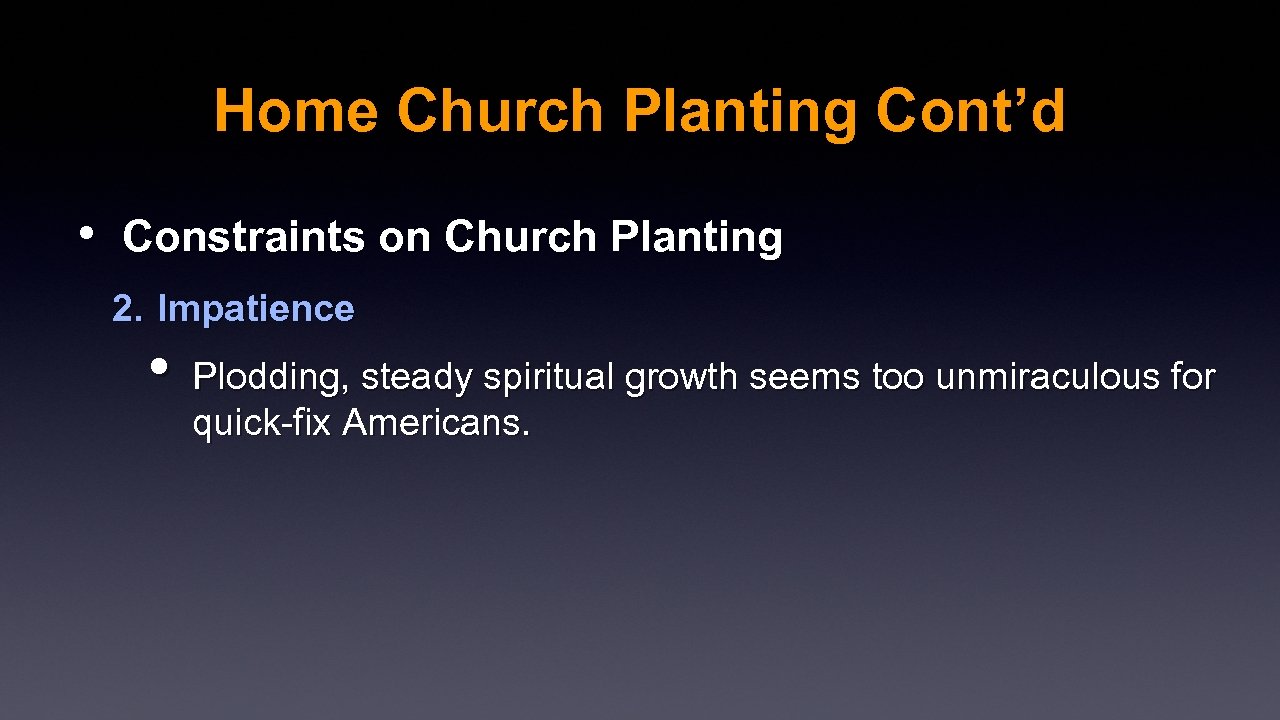 Home Church Planting Cont’d

• Constraints on Church Planting

2. Impatience

• Plodding, steady spiritual growth seems too unmiraculous for quick-fix Americans.